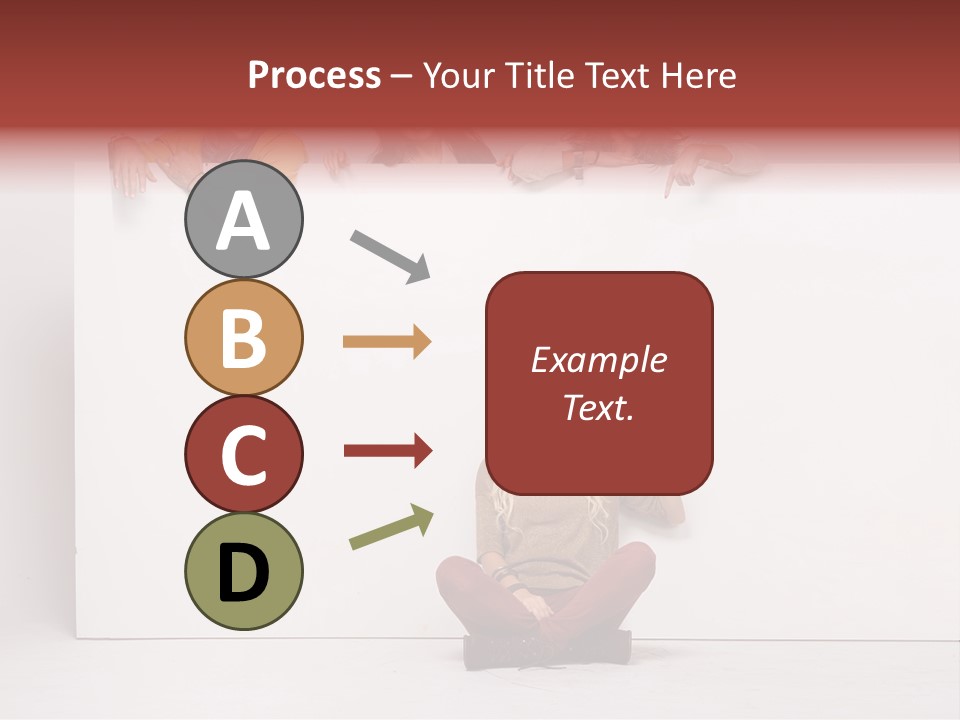 Process – Your Title Text Here

A

B

C

D

Example Text.